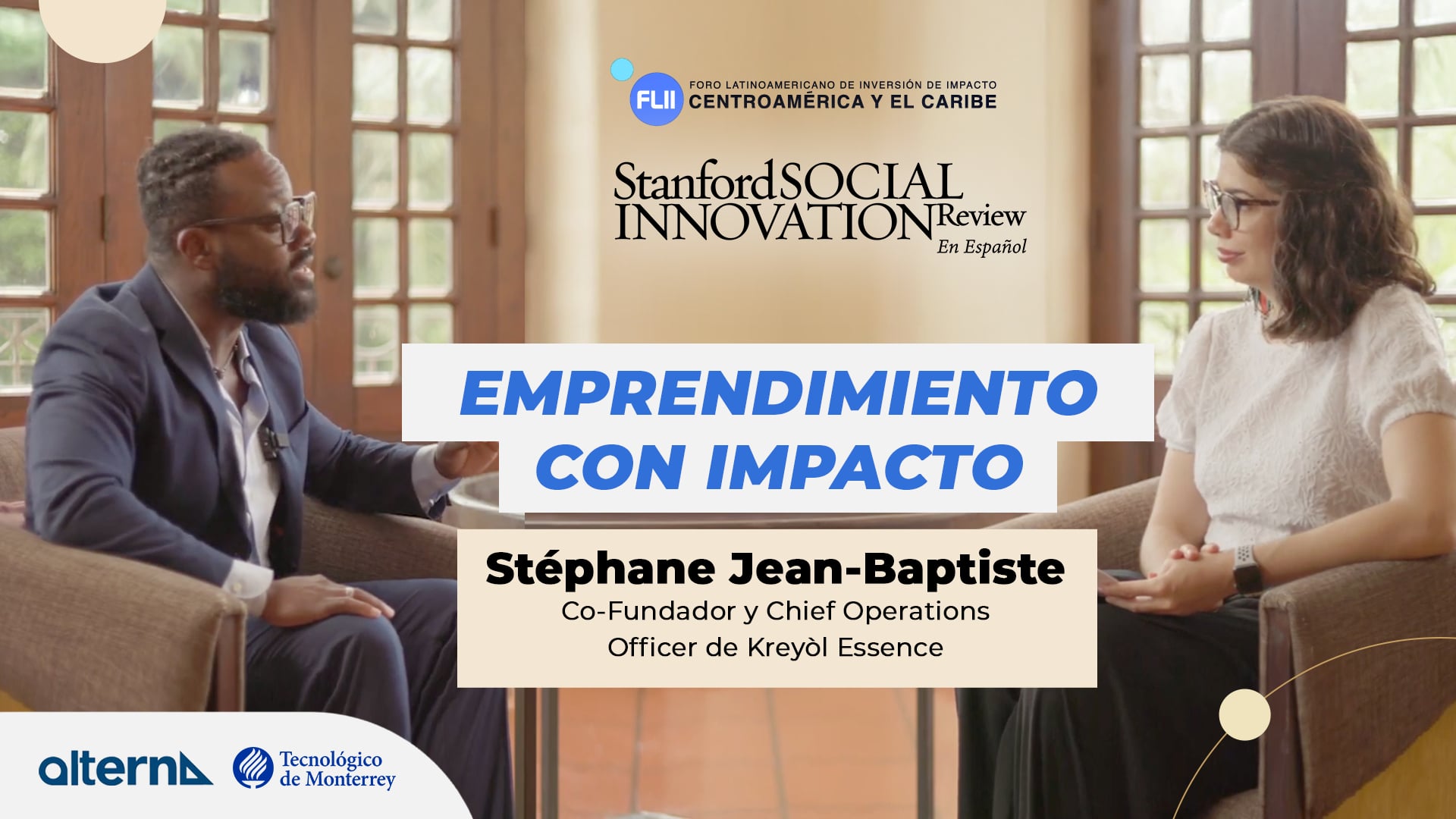 FLII FORO LATINOAMERICANO DE INVERSIÓN DE IMPACTO
CENTROAMÉRICA Y EL CARIBE

Stanford SOCIAL INNOVATION Review
En Español

EMPRENDIMIENTO CON IMPACTO

Stéphane Jean-Baptiste
Co-Fundador y Chief Operations Officer de Kreyòl Essence

alterna

Tecnológico de Monterrey